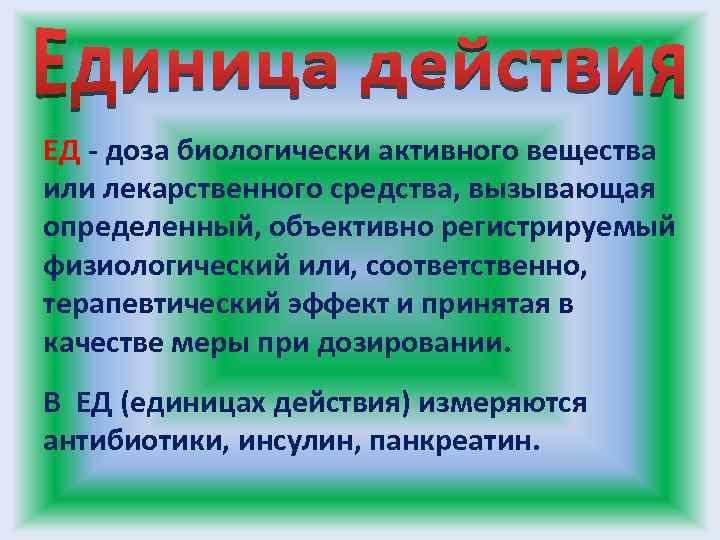 Единица действия

ЕД - доза биологически активного вещества или лекарственного средства, вызывающая определенный, объективно регистрируемый физиологический или, соответственно, терапевтический эффект и принятая в качестве меры при дозировании.

В ЕД (единицах действия) измеряются антибиотики, инсулин, панкреатин.